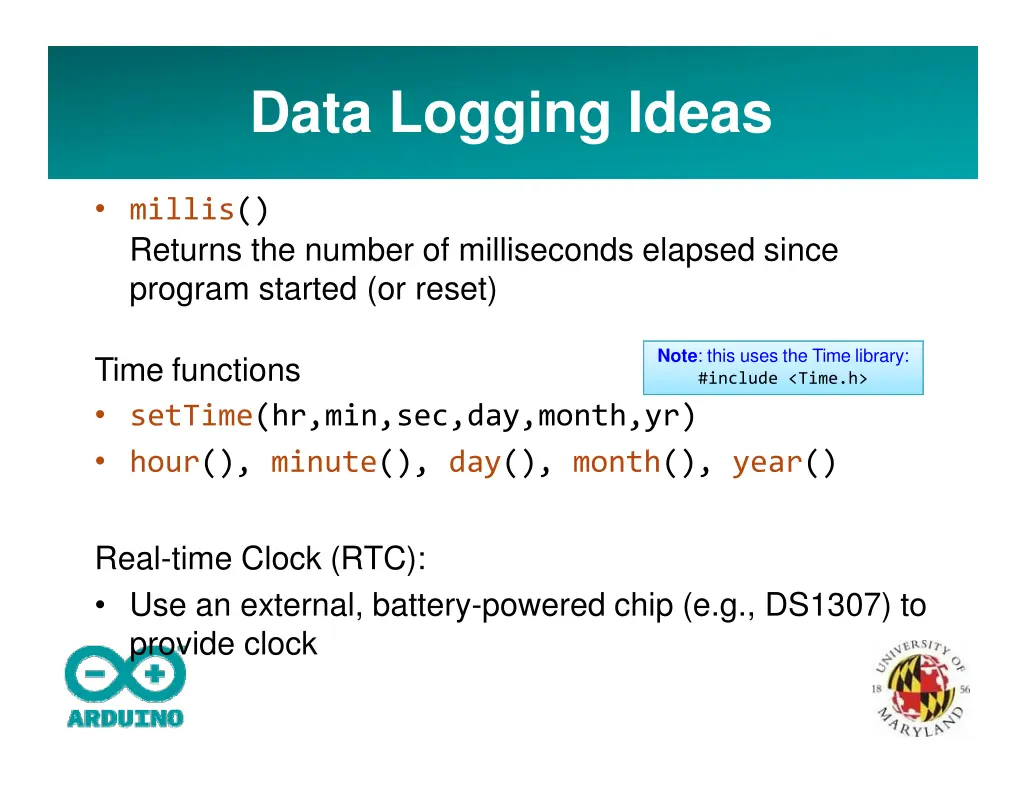 Data Logging Ideas

• millis()
Returns the number of milliseconds elapsed since program started (or reset)

Note: this uses the Time library:
#include <Time.h>

Time functions
• setTime(hr,min,sec,day,month,yr)
• hour(), minute(), day(), month(), year()

Real-time Clock (RTC):
• Use an external, battery-powered chip (e.g., DS1307) to provide clock

ARDUINO

UNIVERSITY OF MARYLAND 18 56